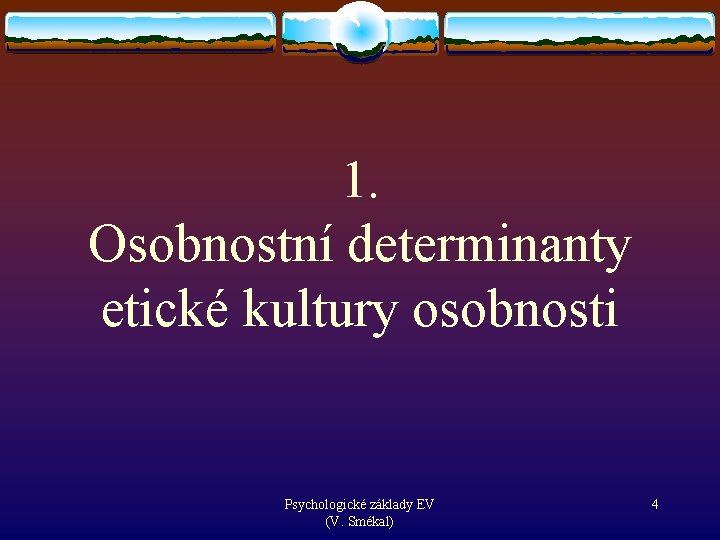 1.
Osobnostní determinanty etické kultury osobnosti

Psychologické základy EV
(V. Smékal)

4